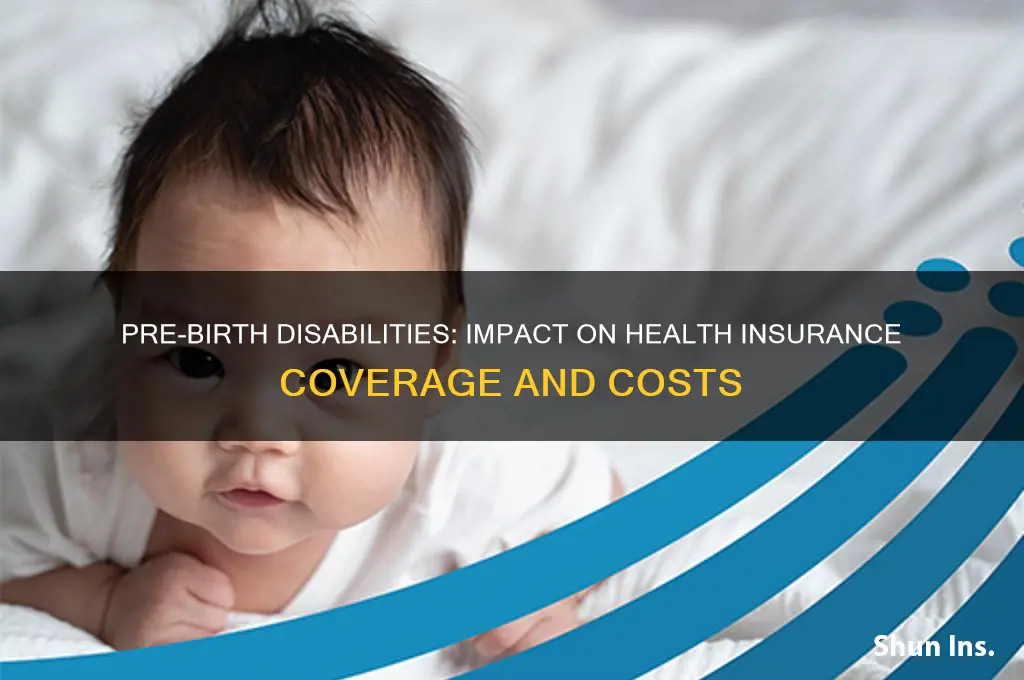 PRE-BIRTH DISABILITIES: IMPACT ON HEALTH INSURANCE COVERAGE AND COSTS

Shun Ins.